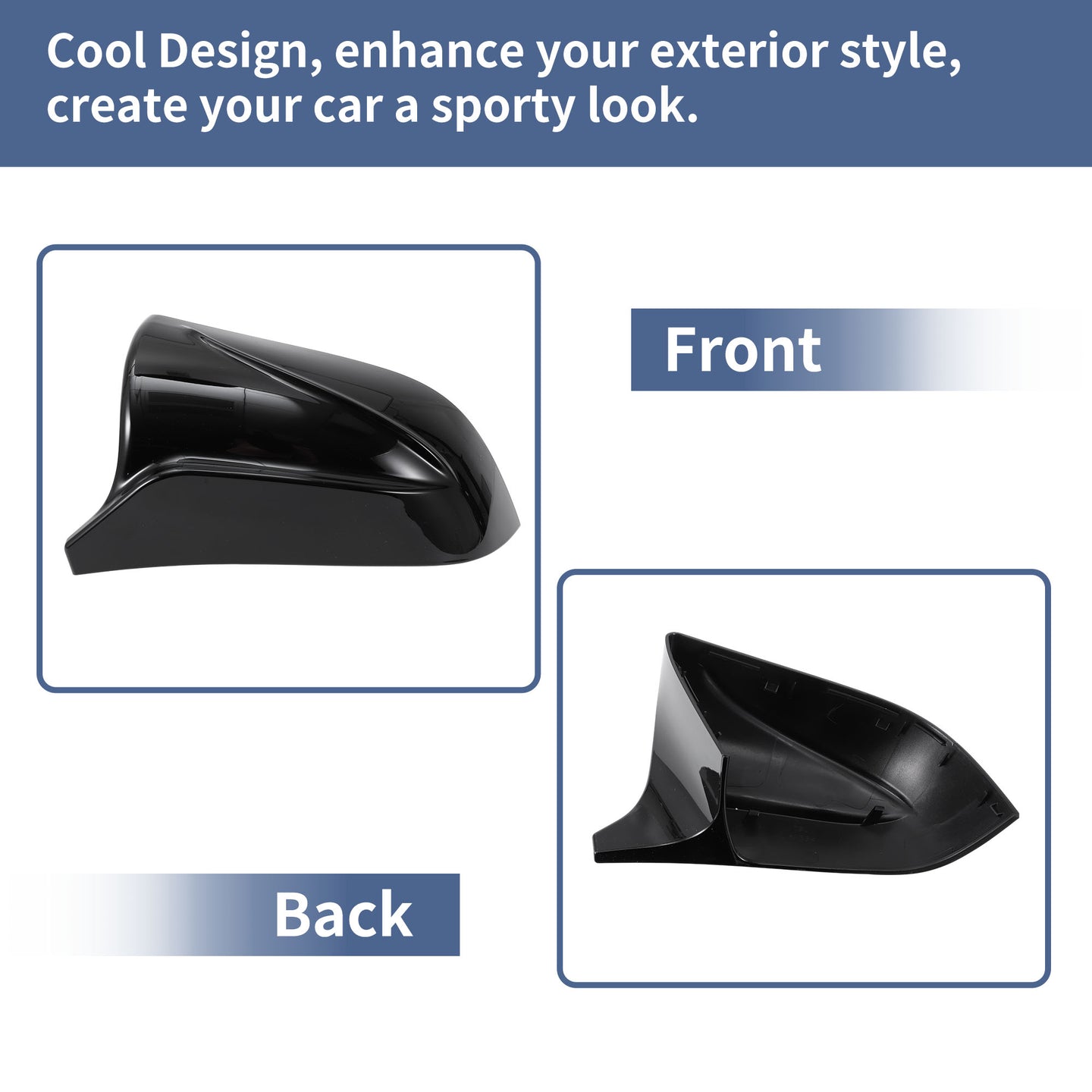 Cool Design, enhance your exterior style, create your car a sporty look.

Front

Back